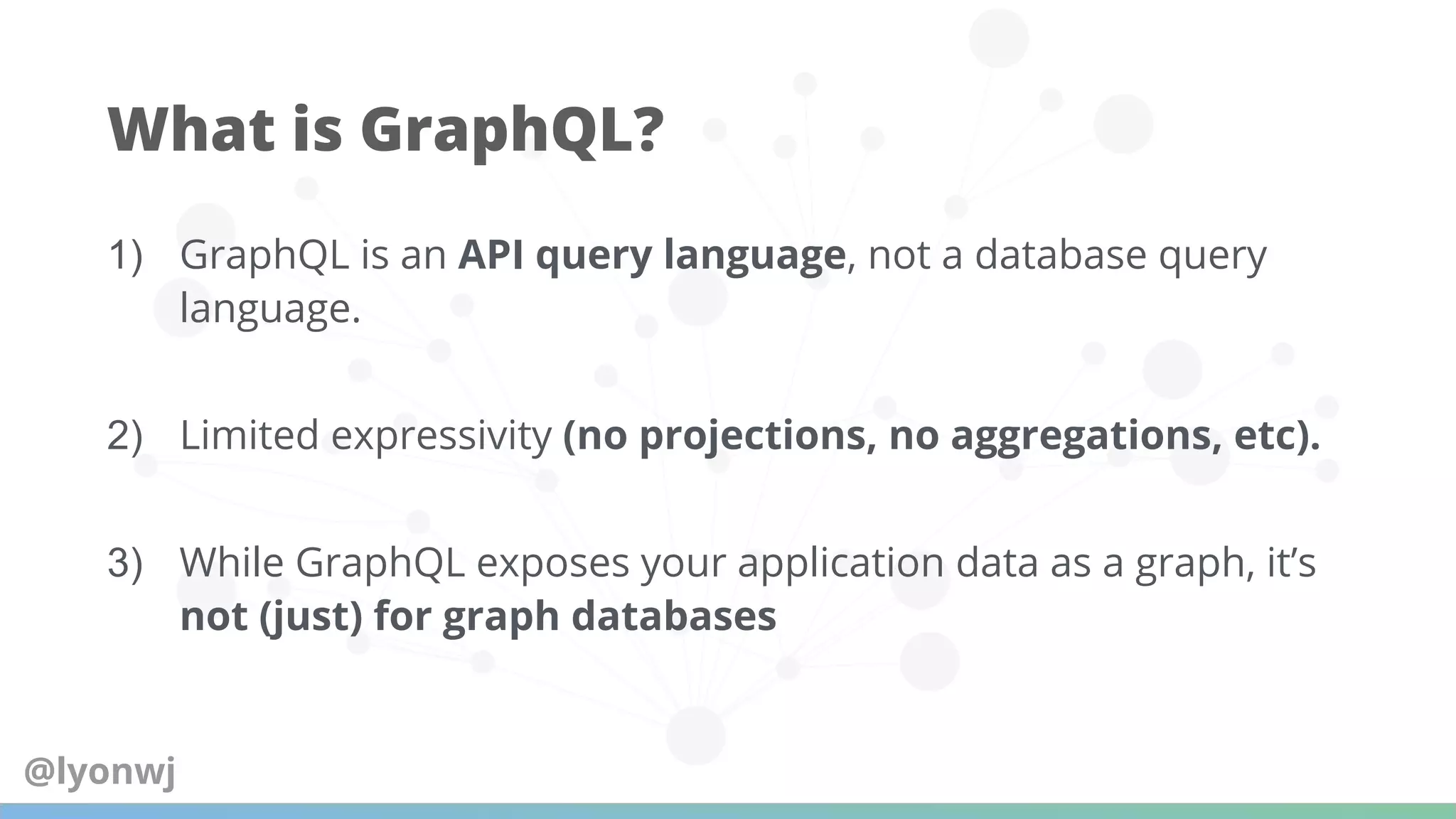 What is GraphQL?

1) GraphQL is an API query language, not a database query language.

2) Limited expressivity (no projections, no aggregations, etc).

3) While GraphQL exposes your application data as a graph, it's not (just) for graph databases

@lyonwj